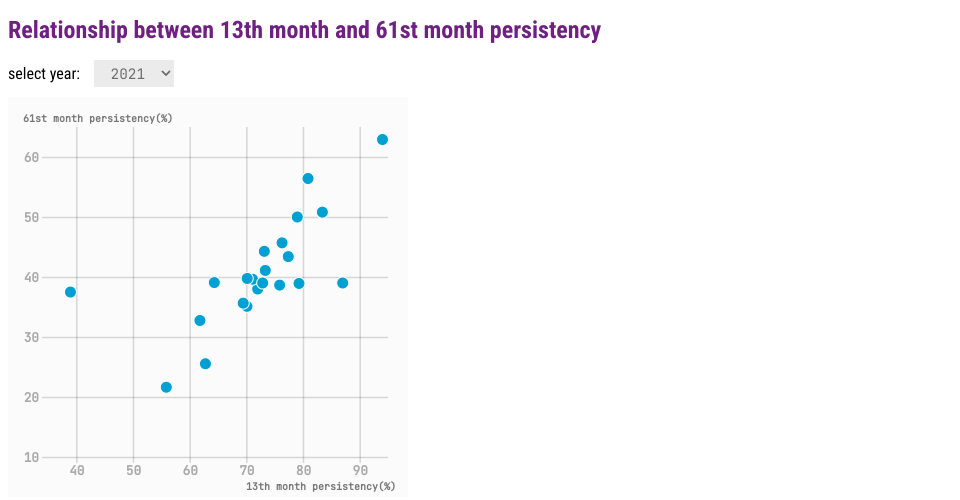 Relationship between 13th month and 61st month persistency

select year: 2021

61st month persistency(%)

60
50
40
30
20
10

40 50 60 70 80 90

13th month persistency(%)